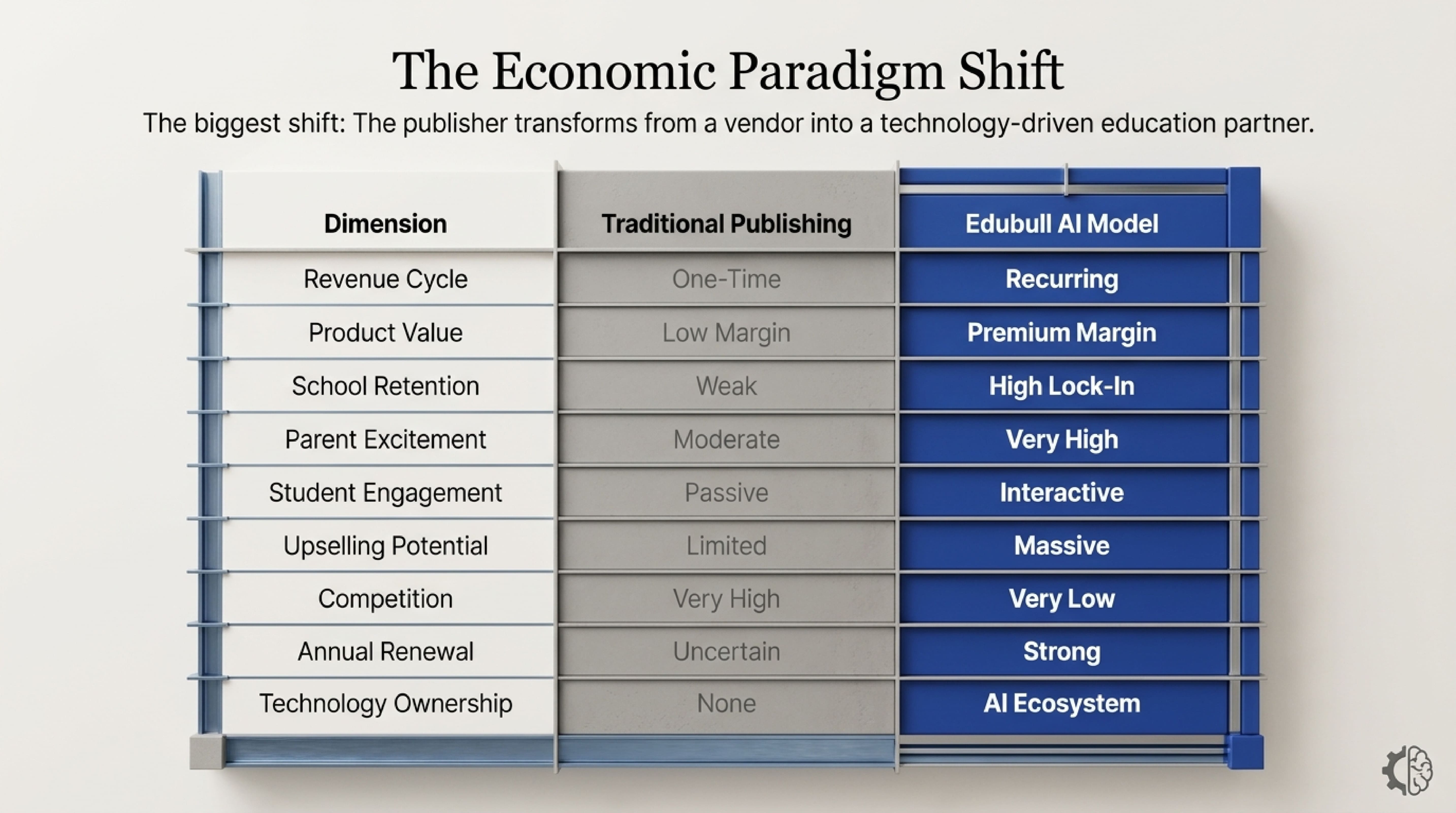 The Economic Paradigm Shift

The biggest shift: The publisher transforms from a vendor into a technology-driven education partner.

| Dimension | Traditional Publishing | Edubull AI Model |
|---|---|---|
| Revenue Cycle | One-Time | Recurring |
| Product Value | Low Margin | Premium Margin |
| School Retention | Weak | High Lock-In |
| Parent Excitement | Moderate | Very High |
| Student Engagement | Passive | Interactive |
| Upselling Potential | Limited | Massive |
| Competition | Very High | Very Low |
| Annual Renewal | Uncertain | Strong |
| Technology Ownership | None | AI Ecosystem |